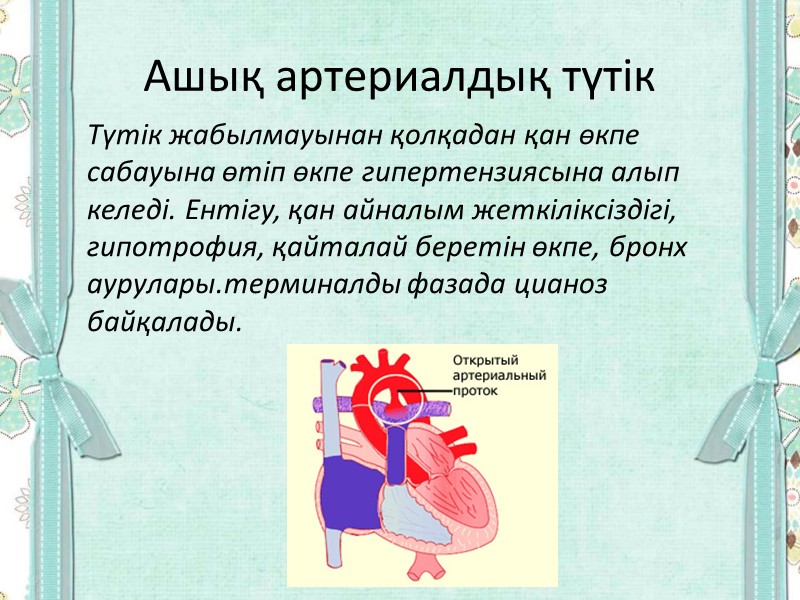 Ашық артериалдық түтік

Түтік жабылмауынан қолқадан қан өкпе сабауына өтіп өкпе гипертензиясына алып келеді. Ентігу, қан айналым жеткіліксіздігі, гипотрофия, қайталай беретін өкпе, бронх аурулары.терминалды фазада цианоз байқалады.

Открытый артериальный проток